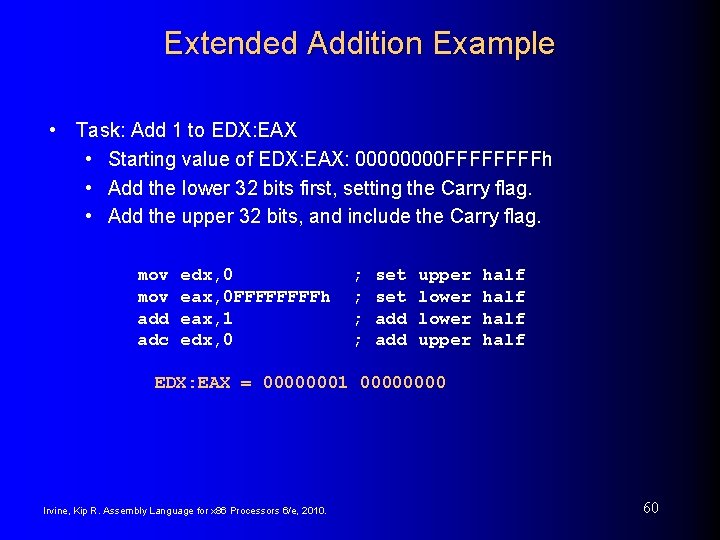 Extended Addition Example

• Task: Add 1 to EDX:EAX
  • Starting value of EDX:EAX: 00000000FFFFFFFFh
  • Add the lower 32 bits first, setting the Carry flag.
  • Add the upper 32 bits, and include the Carry flag.

mov edx,0 ; set upper half
mov eax,0FFFFFFFFh ; set lower half
add eax,1 ; add lower half
adc edx,0 ; add upper half

EDX:EAX = 00000001 00000000

Irvine, Kip R. Assembly Language for x86 Processors 6/e, 2010.

60